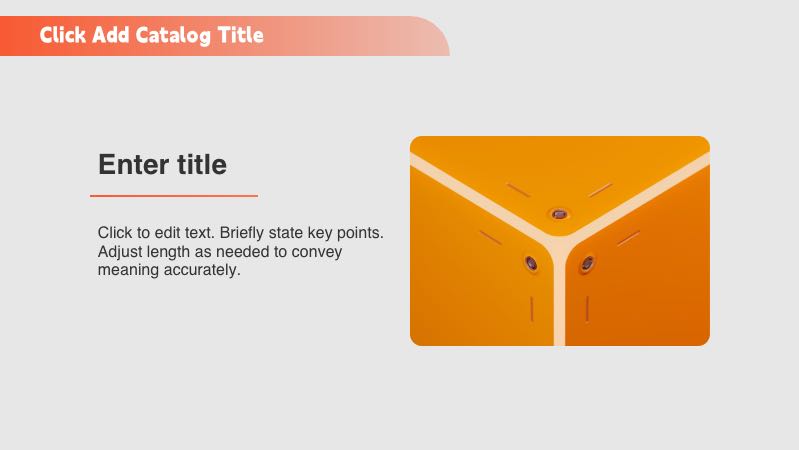 Click Add Catalog Title

Enter title

Click to edit text. Briefly state key points. Adjust length as needed to convey meaning accurately.